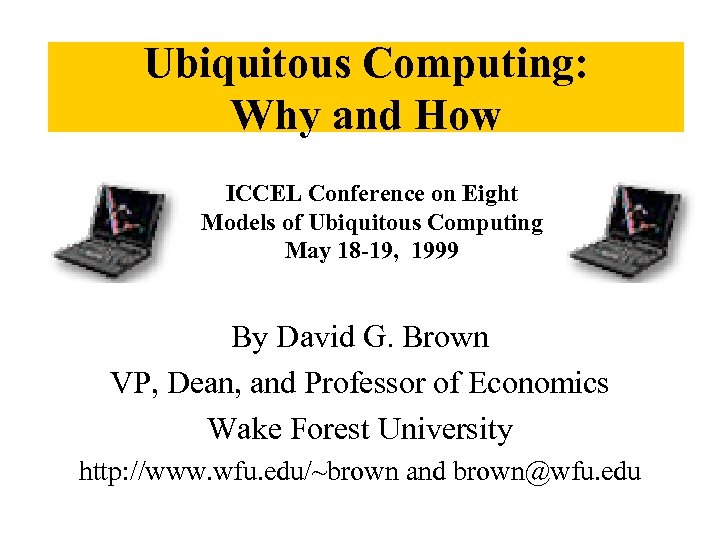 Ubiquitous Computing:
Why and How

ICCEL Conference on Eight Models of Ubiquitous Computing
May 18-19, 1999

By David G. Brown
VP, Dean, and Professor of Economics
Wake Forest University
http://www.wfu.edu/~brown and brown@wfu.edu